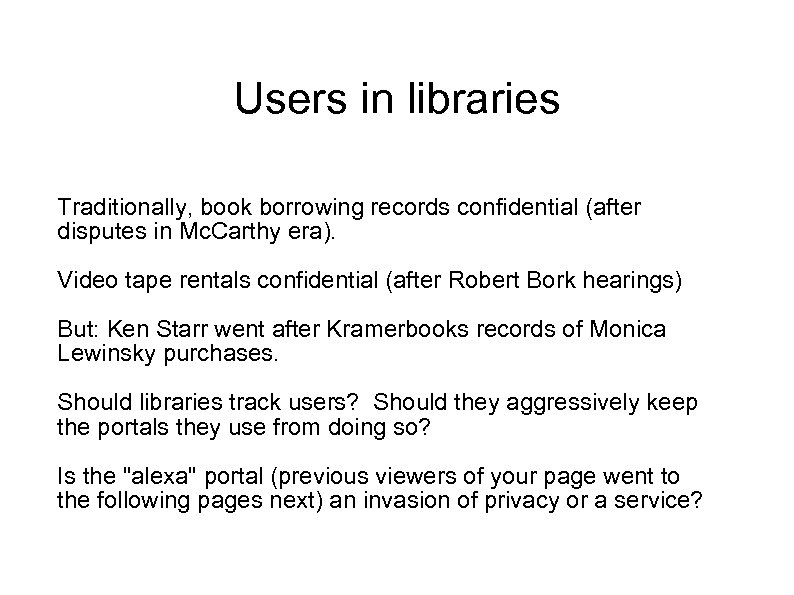 Users in libraries

Traditionally, book borrowing records confidential (after disputes in McCarthy era).

Video tape rentals confidential (after Robert Bork hearings)

But: Ken Starr went after Kramerbooks records of Monica Lewinsky purchases.

Should libraries track users?  Should they aggressively keep the portals they use from doing so?

Is the "alexa" portal (previous viewers of your page went to the following pages next) an invasion of privacy or a service?